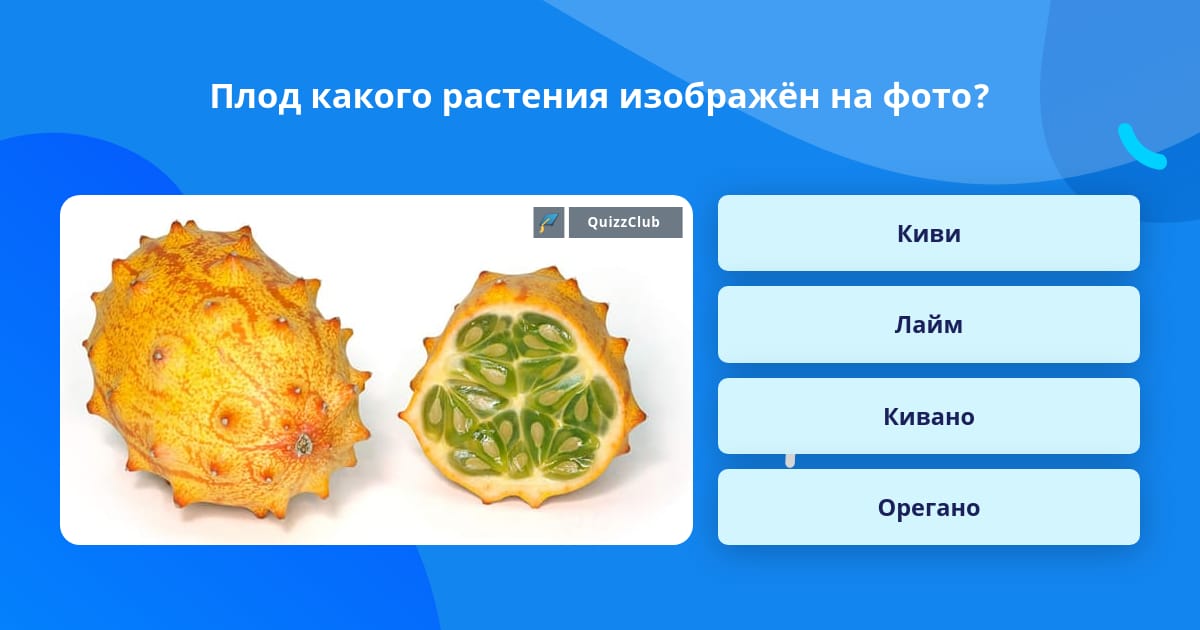 Плод какого растения изображён на фото?

QuizzClub

Киви

Лайм

Кивано

Орегано